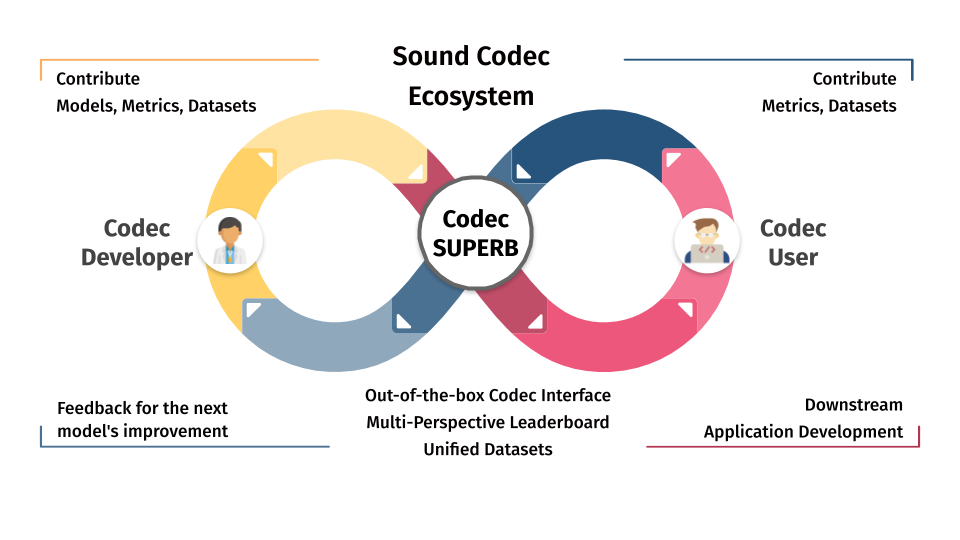 Sound Codec Ecosystem

Contribute
Models, Metrics, Datasets

Contribute
Metrics, Datasets

Codec Developer

Codec SUPERB

Codec User

Feedback for the next model's improvement

Out-of-the-box Codec Interface
Multi-Perspective Leaderboard
Unified Datasets

Downstream
Application Development